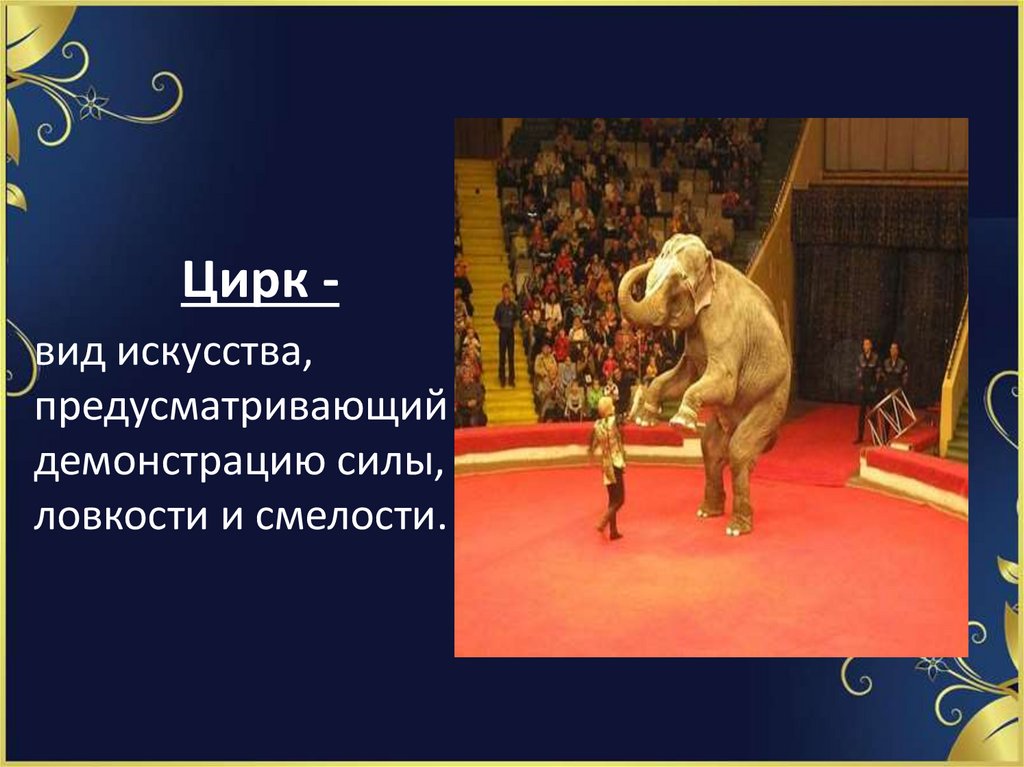 Цирк -

вид искусства, предусматривающий демонстрацию силы, ловкости и смелости.